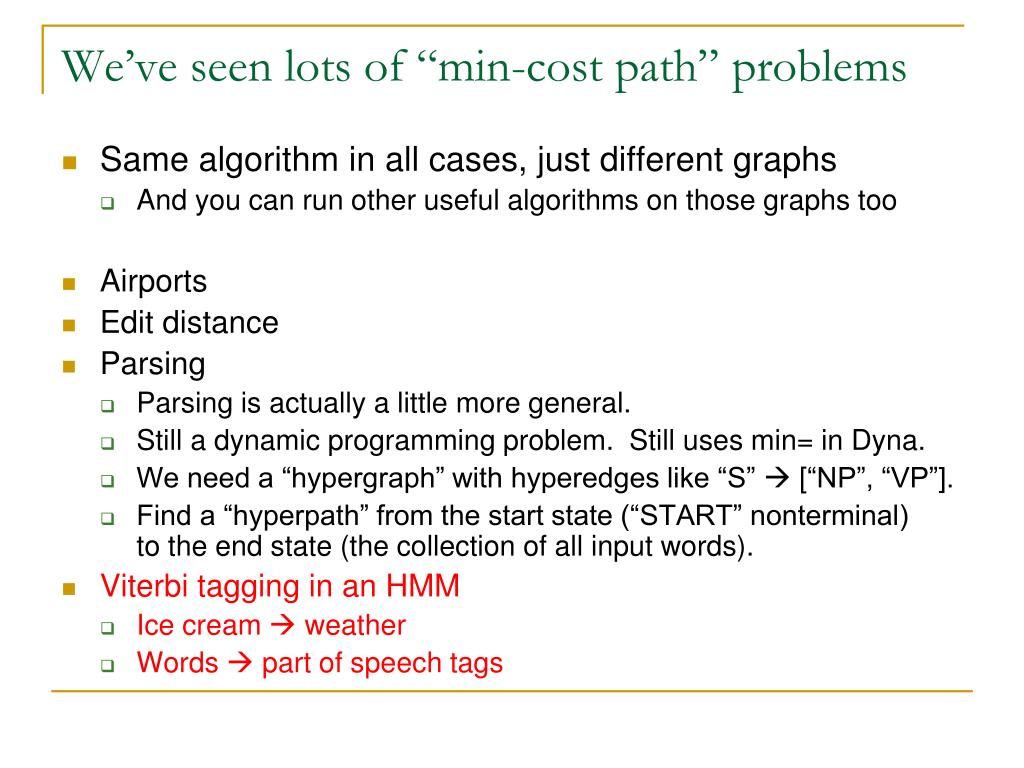 We've seen lots of "min-cost path" problems

Same algorithm in all cases, just different graphs

And you can run other useful algorithms on those graphs too

Airports

Edit distance

Parsing

Parsing is actually a little more general.

Still a dynamic programming problem. Still uses min= in Dyna.

We need a "hypergraph" with hyperedges like "S" → ["NP", "VP"].

Find a "hyperpath" from the start state ("START" nonterminal) to the end state (the collection of all input words).

Viterbi tagging in an HMM

Ice cream → weather

Words → part of speech tags